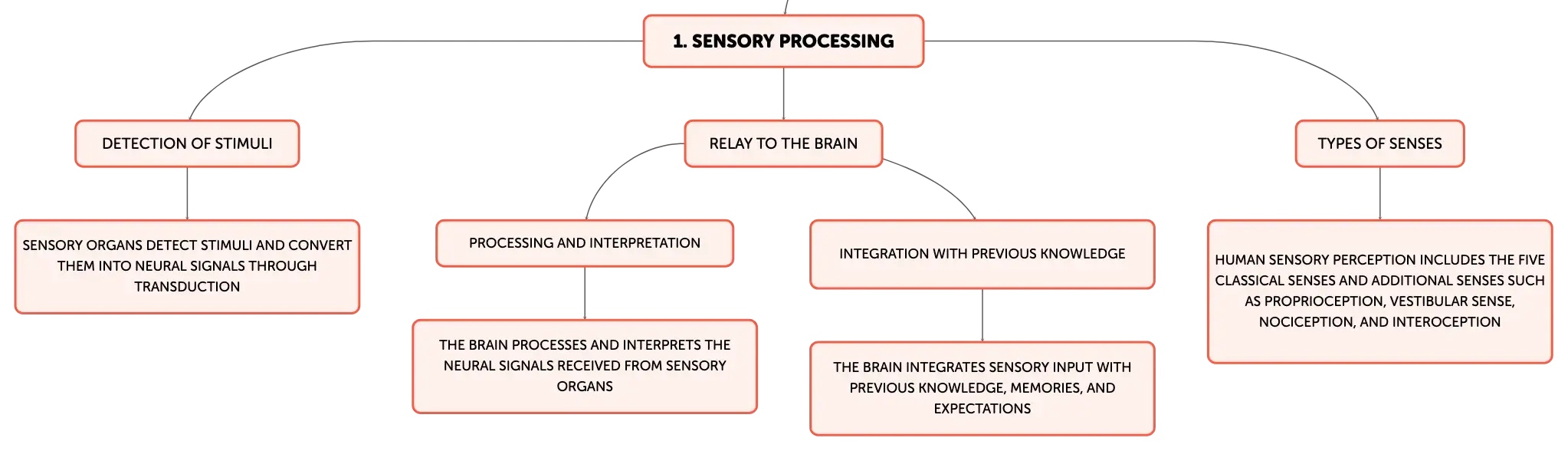 1. SENSORY PROCESSING

DETECTION OF STIMULI

SENSORY ORGANS DETECT STIMULI AND CONVERT THEM INTO NEURAL SIGNALS THROUGH TRANSDUCTION

RELAY TO THE BRAIN

PROCESSING AND INTERPRETATION

THE BRAIN PROCESSES AND INTERPRETS THE NEURAL SIGNALS RECEIVED FROM SENSORY ORGANS

INTEGRATION WITH PREVIOUS KNOWLEDGE

THE BRAIN INTEGRATES SENSORY INPUT WITH PREVIOUS KNOWLEDGE, MEMORIES, AND EXPECTATIONS

TYPES OF SENSES

HUMAN SENSORY PERCEPTION INCLUDES THE FIVE CLASSICAL SENSES AND ADDITIONAL SENSES SUCH AS PROPRIOCEPTION, VESTIBULAR SENSE, NOCICEPTION, AND INTEROCEPTION